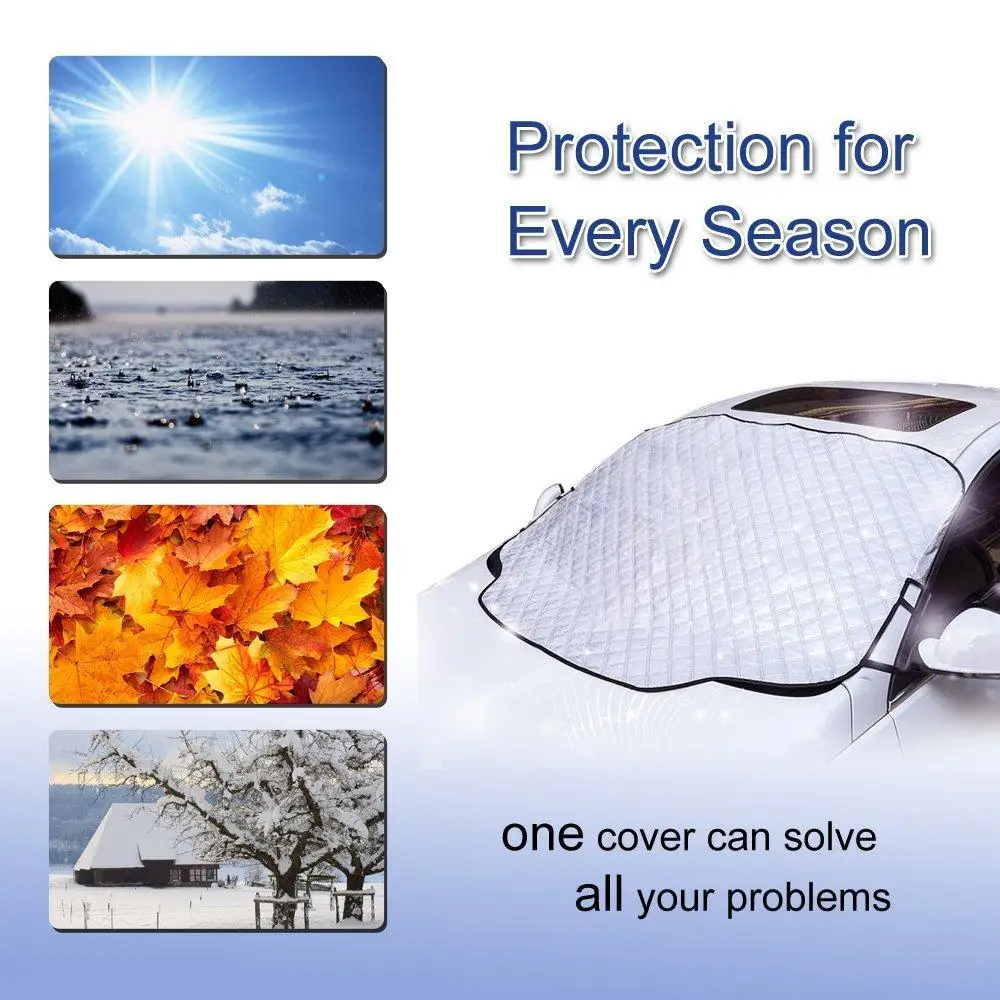 Protection for Every Season

one cover can solve all your problems